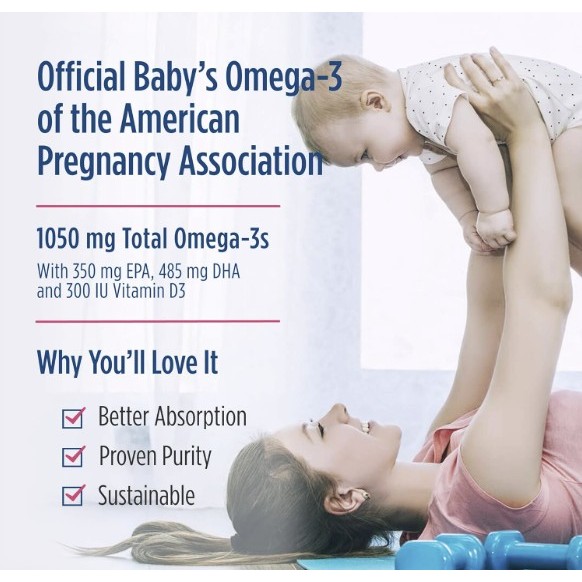 Official Baby's Omega-3 of the American Pregnancy Association

1050 mg Total Omega-3s

With 350 mg EPA, 485 mg DHA and 300 IU Vitamin D3

Why You'll Love It

Better Absorption

Proven Purity

Sustainable